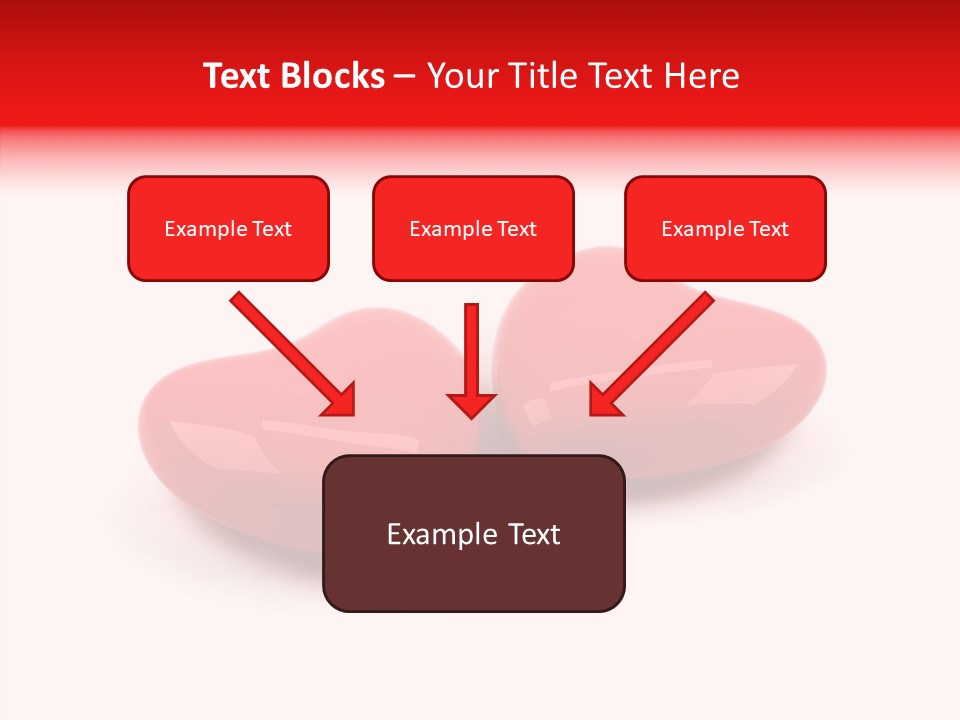 Text Blocks – Your Title Text Here

Example Text

Example Text

Example Text

Example Text